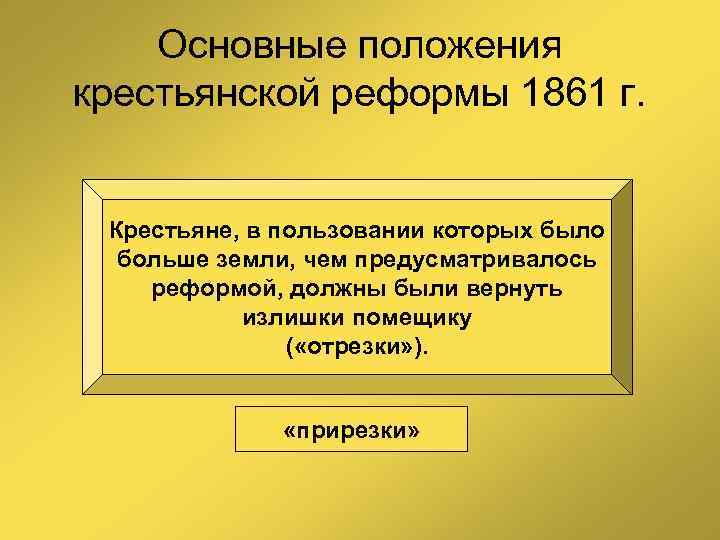 Основные положения крестьянской реформы 1861 г.

Крестьяне, в пользовании которых было больше земли, чем предусматривалось реформой, должны были вернуть излишки помещику («отрезки»).

«прирезки»